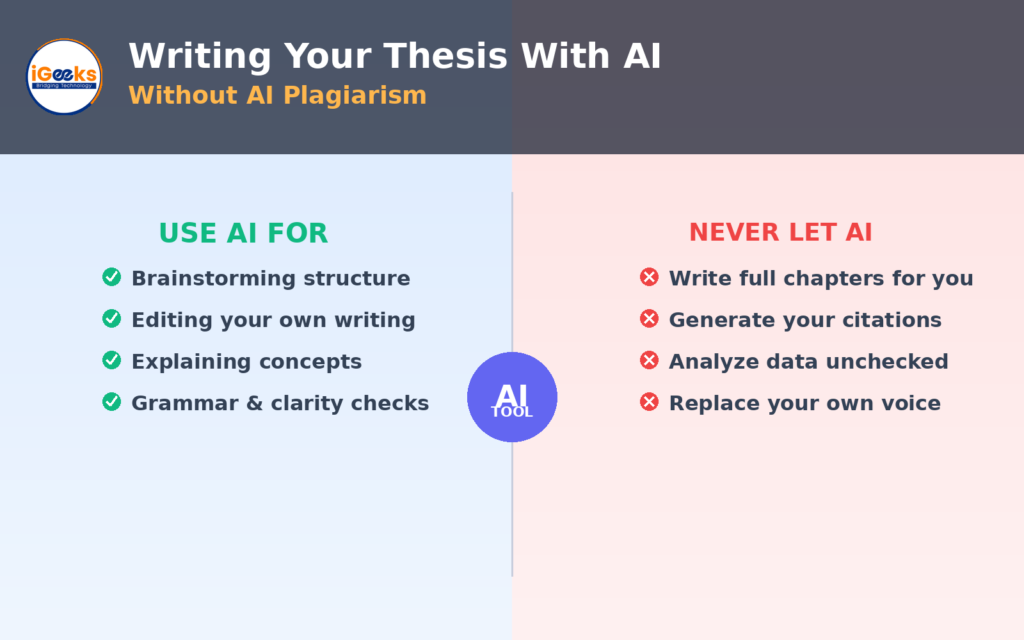 iGeeks
Bridging Technology

Writing Your Thesis With AI
Without AI Plagiarism

USE AI FOR
Brainstorming structure
Editing your own writing
Explaining concepts
Grammar & clarity checks

AI
TOOL

NEVER LET AI
Write full chapters for you
Generate your citations
Analyze data unchecked
Replace your own voice